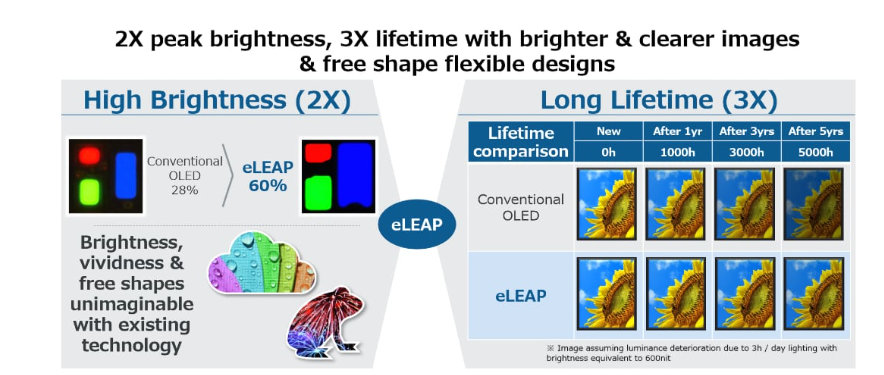 2X peak brightness, 3X lifetime with brighter & clearer images & free shape flexible designs

High Brightness (2X)

Conventional OLED 28%

eLEAP 60%

Brightness, vividness & free shapes unimaginable with existing technology

eLEAP

Long Lifetime (3X)

| Lifetime comparison | New 0h | After 1yr 1000h | After 3yrs 3000h | After 5yrs 5000h |
|---|---|---|---|---|
| Conventional OLED | | | | |
| eLEAP | | | | |

※ Image assuming luminance deterioration due to 3h / day lighting with brightness equivalent to 600nit